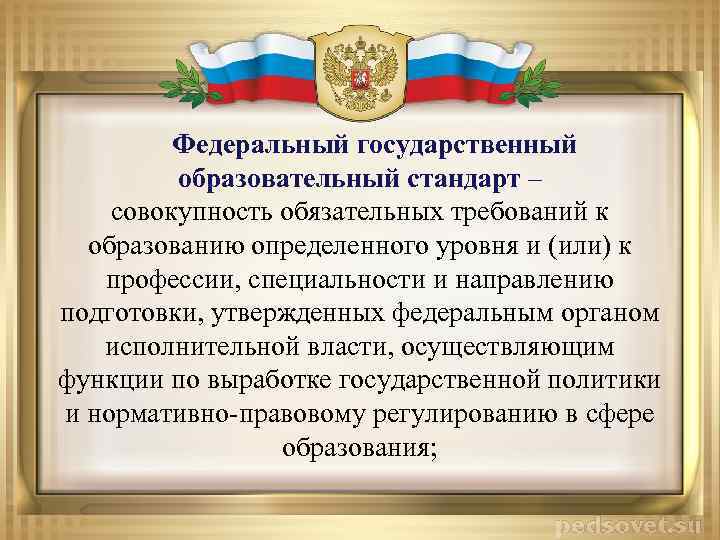 Федеральный государственный образовательный стандарт – совокупность обязательных требований к образованию определенного уровня и (или) к профессии, специальности и направлению подготовки, утвержденных федеральным органом исполнительной власти, осуществляющим функции по выработке государственной политики и нормативно-правовому регулированию в сфере образования;

pedsovet.su